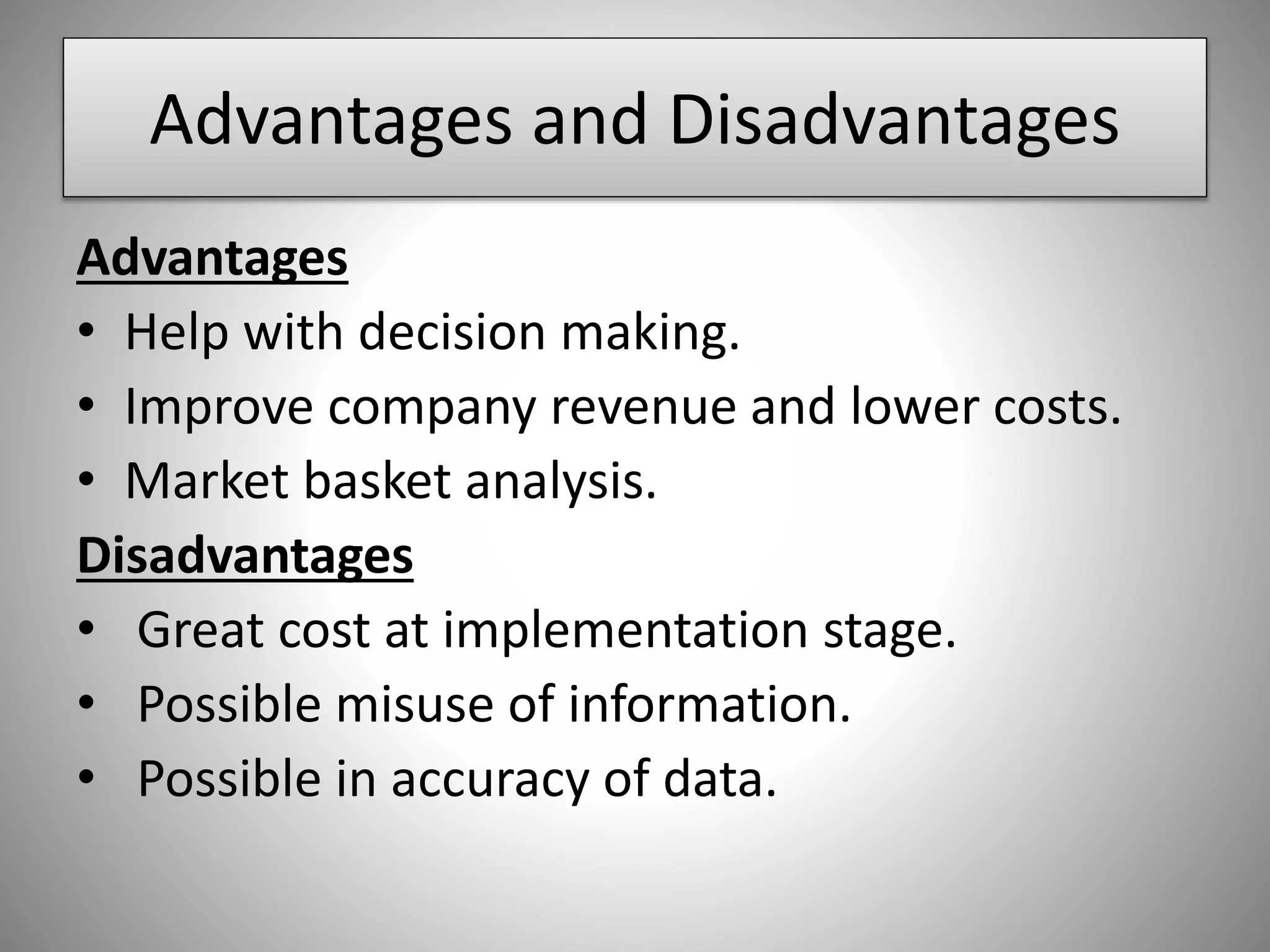 Advantages and Disadvantages

Advantages

• Help with decision making.
• Improve company revenue and lower costs.
• Market basket analysis.

Disadvantages

• Great cost at implementation stage.
• Possible misuse of information.
• Possible in accuracy of data.